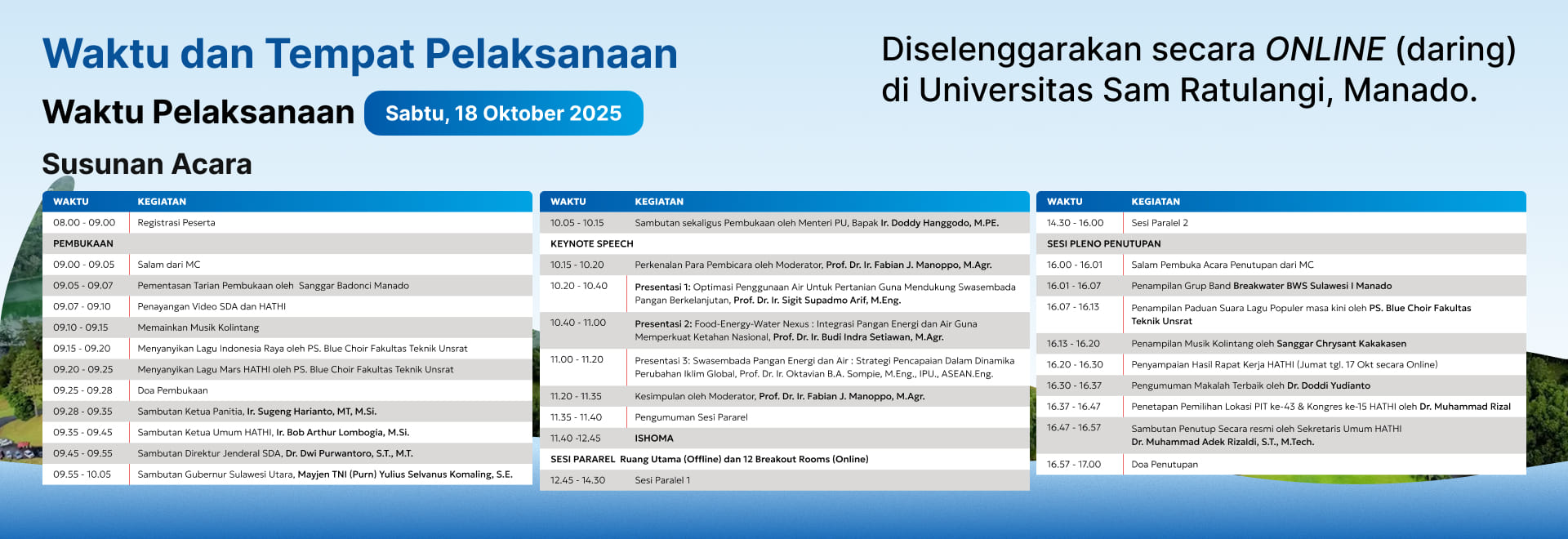 Waktu dan Tempat Pelaksanaan

Waktu Pelaksanaan Sabtu, 18 Oktober 2025

Diselenggarakan secara ONLINE (daring) di Universitas Sam Ratulangi, Manado.

Susunan Acara

| WAKTU | KEGIATAN |
|---|---|
| 08.00 - 09.00 | Registrasi Peserta |
| PEMBUKAAN | |
| 09.00 - 09.05 | Salam dari MC |
| 09.05 - 09.07 | Pementasan Tarian Pembukaan oleh Sanggar Badonci Manado |
| 09.07 - 09.10 | Penayangan Video SDA dan HATHI |
| 09.10 - 09.15 | Memainkan Musik Kolintang |
| 09.15 - 09.20 | Menyanyikan Lagu Indonesia Raya oleh PS. Blue Choir Fakultas Teknik Unsrat |
| 09.20 - 09.25 | Menyanyikan Lagu Mars HATHI oleh PS. Blue Choir Fakultas Teknik Unsrat |
| 09.25 - 09.28 | Doa Pembukaan |
| 09.28 - 09.35 | Sambutan Ketua Panitia, Ir. Sugeng Harianto, MT, M.Si. |
| 09.35 - 09.45 | Sambutan Ketua Umum HATHI, Ir. Bob Arthur Lombogia, M.Si. |
| 09.45 - 09.55 | Sambutan Direktur Jenderal SDA, Dr. Dwi Purwantoro, S.T., M.T. |
| 09.55 - 10.05 | Sambutan Gubernur Sulawesi Utara, Mayjen TNI (Purn) Yulius Selvanus Komaling, S.E. |

| WAKTU | KEGIATAN |
|---|---|
| 10.05 - 10.15 | Sambutan sekaligus Pembukaan oleh Menteri PU, Bapak Ir. Doddy Hanggodo, M.PE. |
| KEYNOTE SPEECH | |
| 10.15 - 10.20 | Perkenalan Para Pembicara oleh Moderator, Prof. Dr. Ir. Fabian J. Manoppo, M.Agr. |
| 10.20 - 10.40 | Presentasi 1: Optimasi Penggunaan Air Untuk Pertanian Guna Mendukung Swasembada Pangan Berkelanjutan, Prof. Dr. Ir. Sigit Supadmo Arif, M.Eng. |
| 10.40 - 11.00 | Presentasi 2: Food-Energy-Water Nexus : Integrasi Pangan Energi dan Air Guna Memperkuat Ketahan Nasional, Prof. Dr. Ir. Budi Indra Setiawan, M.Agr. |
| 11.00 - 11.20 | Presentasi 3: Swasembada Pangan Energi dan Air : Strategi Pencapaian Dalam Dinamika Perubahan Iklim Global, Prof. Dr. Ir. Oktavian B.A. Sompie, M.Eng., IPU., ASEAN.Eng. |
| 11.20 - 11.35 | Kesimpulan oleh Moderator, Prof. Dr. Ir. Fabian J. Manoppo, M.Agr. |
| 11.35 - 11.40 | Pengumuman Sesi Pararel |
| 11.40 -12.45 | ISHOMA |
| SESI PARAREL Ruang Utama (Offline) dan 12 Breakout Rooms (Online) | |
| 12.45 - 14.30 | Sesi Paralel 1 |

| WAKTU | KEGIATAN |
|---|---|
| 14.30 - 16.00 | Sesi Paralel 2 |
| SESI PLENO PENUTUPAN | |
| 16.00 - 16.01 | Salam Pembuka Acara Penutupan dari MC |
| 16.01 - 16.07 | Penampilan Grup Band Breakwater BWS Sulawesi I Manado |
| 16.07 - 16.13 | Penampilan Paduan Suara Lagu Populer masa kini oleh PS. Blue Choir Fakultas Teknik Unsrat |
| 16.13 - 16.20 | Penampilan Musik Kolintang oleh Sanggar Chrysant Kakakasen |
| 16.20 - 16.30 | Penyampaian Hasil Rapat Kerja HATHI (Jumat tgl. 17 Okt secara Online) |
| 16.30 - 16.37 | Pengumuman Makalah Terbaik oleh Dr. Doddi Yudianto |
| 16.37 - 16.47 | Penetapan Pemilihan Lokasi PIT ke-43 & Kongres ke-15 HATHI oleh Dr. Muhammad Rizal |
| 16.47 - 16.57 | Sambutan Penutup Secara resmi oleh Sekretaris Umum HATHI Dr. Muhammad Adek Rizaldi, S.T., M.Tech. |
| 16.57 - 17.00 | Doa Penutupan |